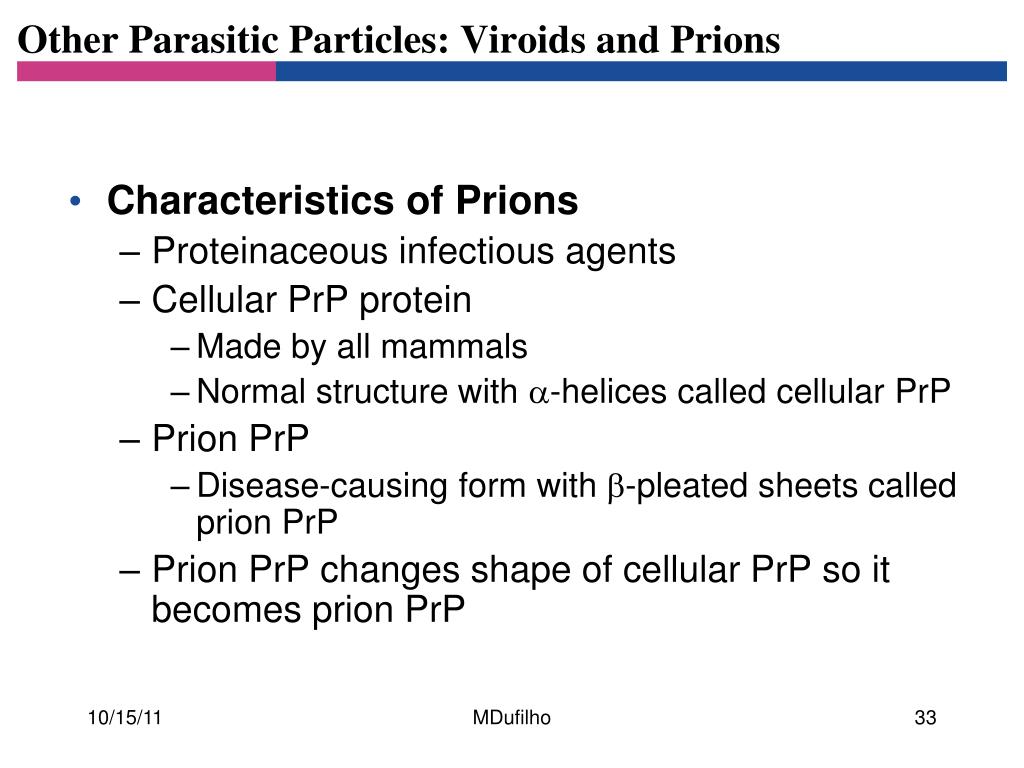 Other Parasitic Particles: Viroids and Prions

• Characteristics of Prions
– Proteinaceous infectious agents
– Cellular PrP protein
– Made by all mammals
– Normal structure with $\alpha$-helices called cellular PrP
– Prion PrP
– Disease-causing form with $\beta$-pleated sheets called prion PrP
– Prion PrP changes shape of cellular PrP so it becomes prion PrP

10/15/11
MDufilho
33